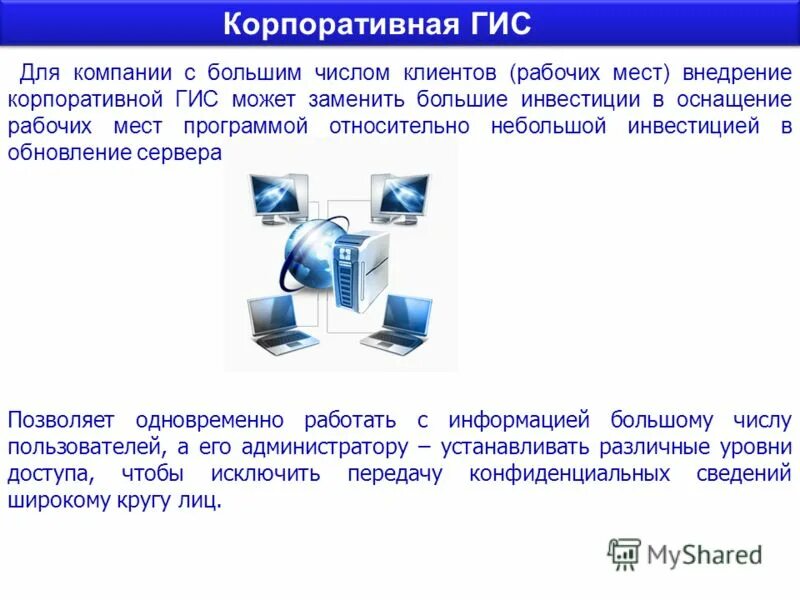 Корпоративная ГИС

Для компании с большим числом клиентов (рабочих мест) внедрение корпоративной ГИС может заменить большие инвестиции в оснащение рабочих мест программой относительно небольшой инвестицией в обновление сервера

Позволяет одновременно работать с информацией большому числу пользователей, а его администратору – устанавливать различные уровни доступа, чтобы исключить передачу конфиденциальных сведений широкому кругу лиц.

MyShared